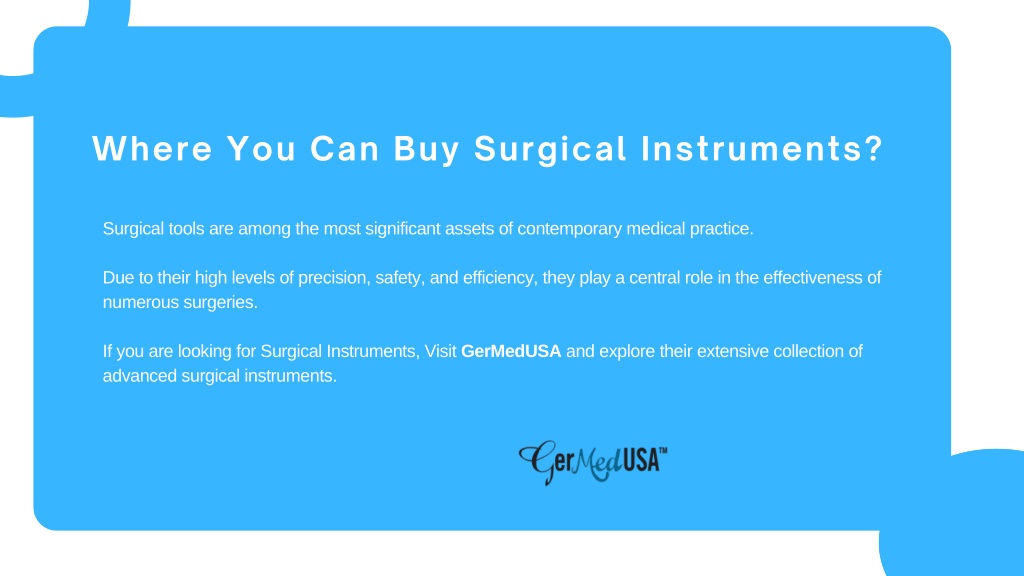 Where You Can Buy Surgical Instruments?

Surgical tools are among the most significant assets of contemporary medical practice.

Due to their high levels of precision, safety, and efficiency, they play a central role in the effectiveness of numerous surgeries.

If you are looking for Surgical Instruments, Visit GerMedUSA and explore their extensive collection of advanced surgical instruments.

GerMedUSA™